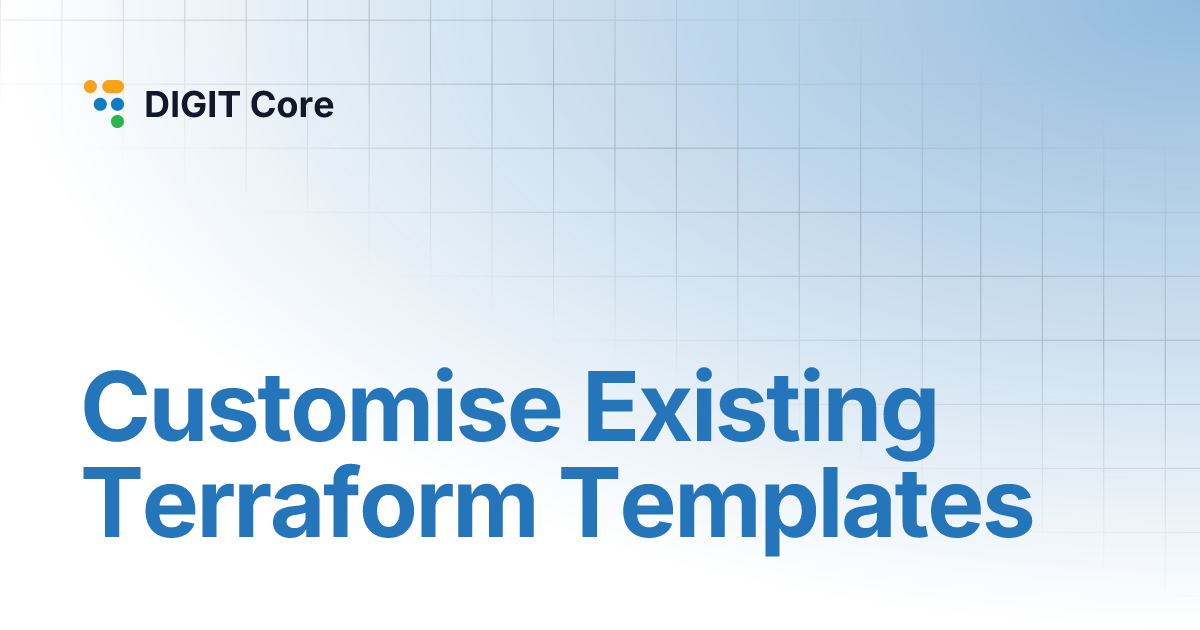 DIGIT Core

Customise Existing Terraform Templates